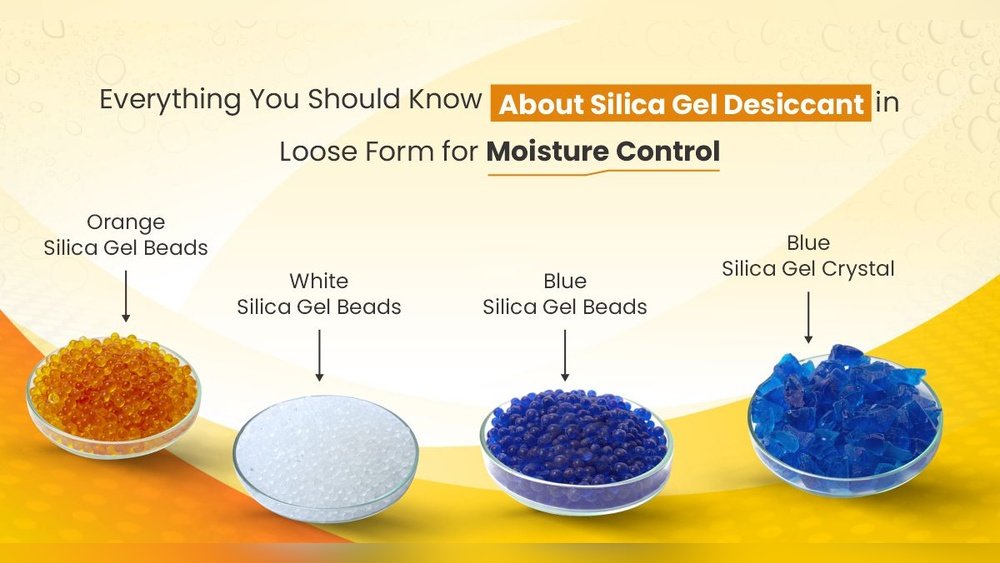 Everything You Should Know About Silica Gel Desiccant in Loose Form for Moisture Control

Orange
Silica Gel Beads

White
Silica Gel Beads

Blue
Silica Gel Beads

Blue
Silica Gel Crystal